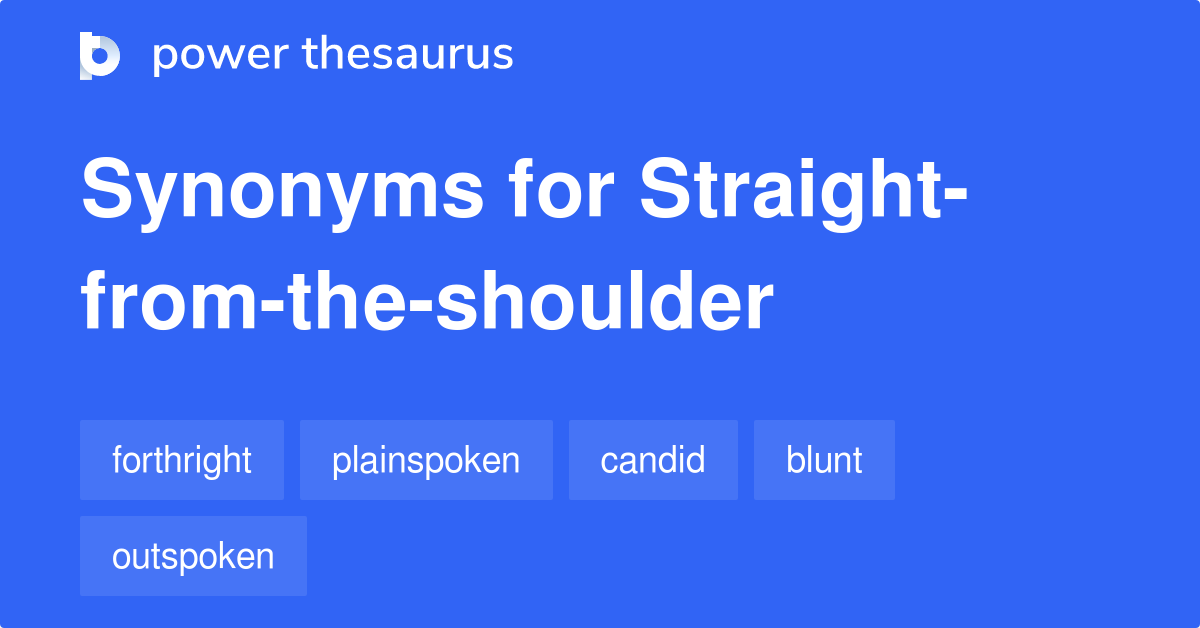 power thesaurus

Synonyms for Straight-from-the-shoulder

forthright
plainspoken
candid
blunt
outspoken